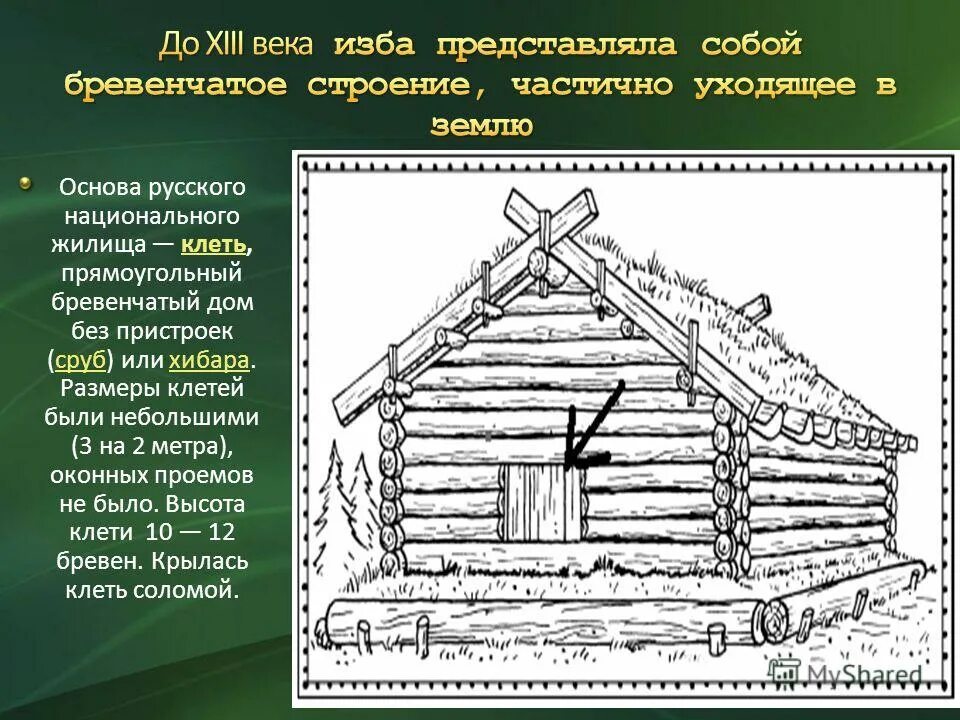 До XIII века изба представляла собой бревенчатое строение, частично уходящее в землю

Основа русского национального жилища — клеть, прямоугольный бревенчатый дом без пристроек (сруб) или хибара. Размеры клетей были небольшими (3 на 2 метра), оконных проемов не было. Высота клети 10 — 12 бревен. Крылась клеть соломой.

MyShared